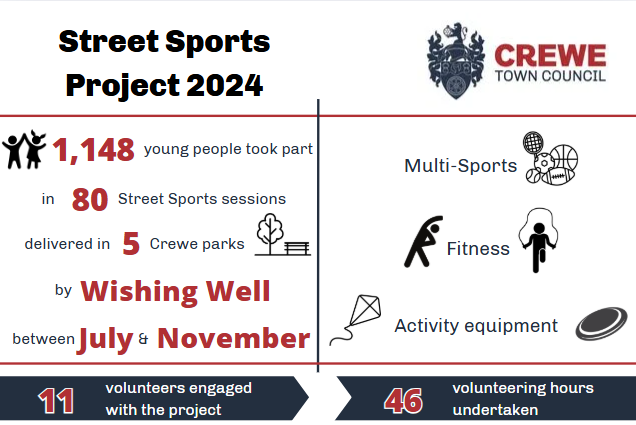 Street Sports Project 2024

CREWE
TOWN COUNCIL

1,148 young people took part

in 80 Street Sports sessions

delivered in 5 Crewe parks

by Wishing Well

between July & November

Multi-Sports

Fitness

Activity equipment

11 volunteers engaged with the project

46 volunteering hours undertaken